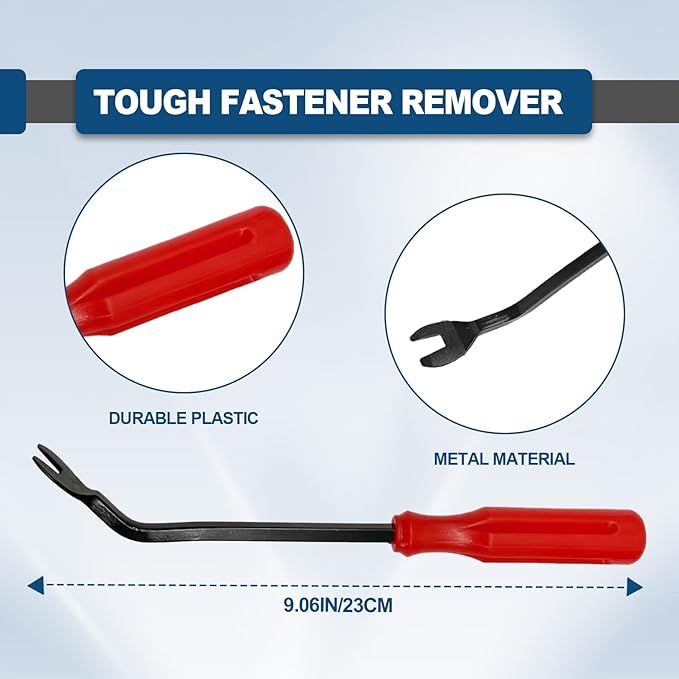 TOUGH FASTENER REMOVER

DURABLE PLASTIC

METAL MATERIAL

9.06IN/23CM